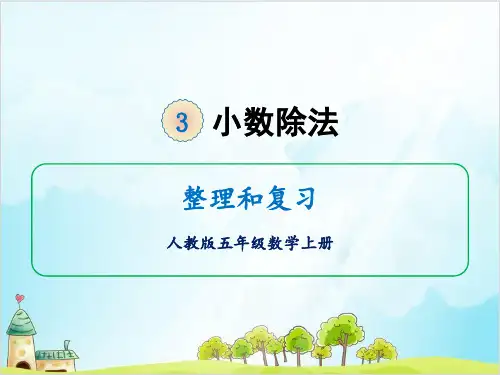 3 小数除法

整理和复习

人教版五年级数学上册